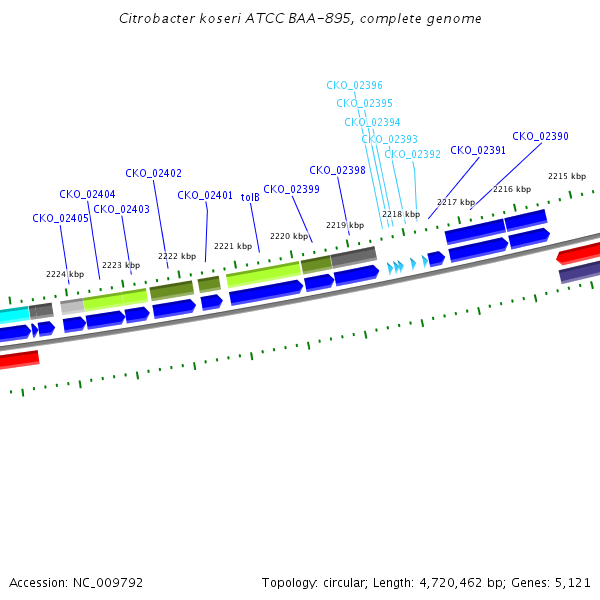 Citrobacter koseri ATCC BAA-895, complete genome

CKO_02396
CKO_02395
CKO_02394
CKO_02393
CKO_02392
CKO_02391
CKO_02390
CKO_02402
CKO_02398
CKO_02404
CKO_02401
tolB
CKO_02399
CKO_02403
CKO_02405

2215 kbp
2216 kbp
2217 kbp
2218 kbp
2219 kbp
2220 kbp
2221 kbp
2222 kbp
2223 kbp
2224 kbp

Accession: NC_009792

Topology: circular; Length: 4,720,462 bp; Genes: 5,121